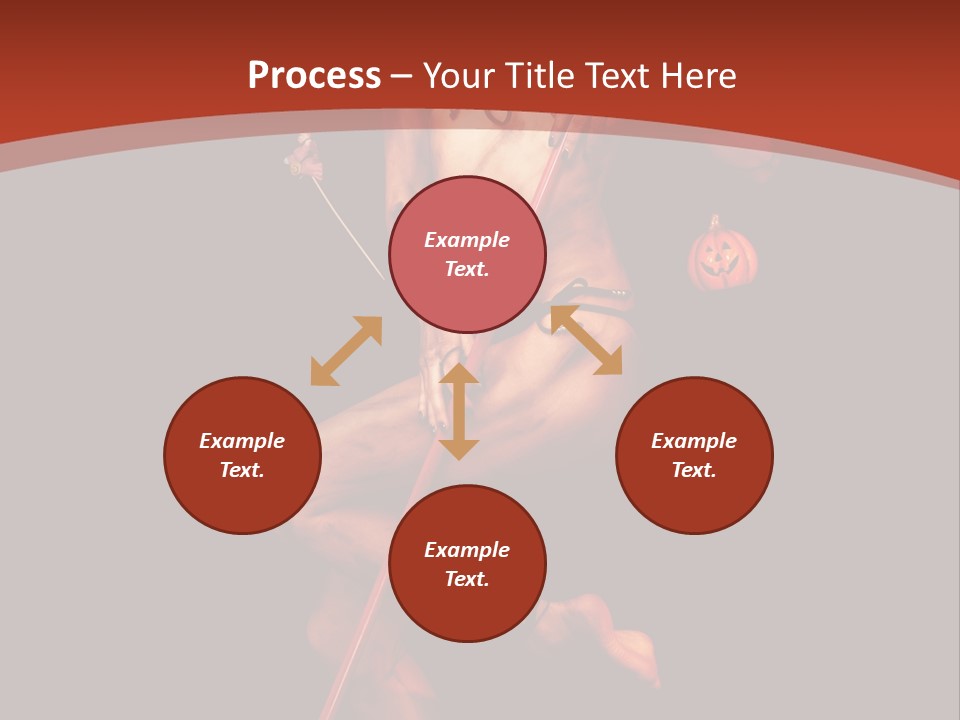 Process – Your Title Text Here

Example Text.

Example Text.

Example Text.

Example Text.